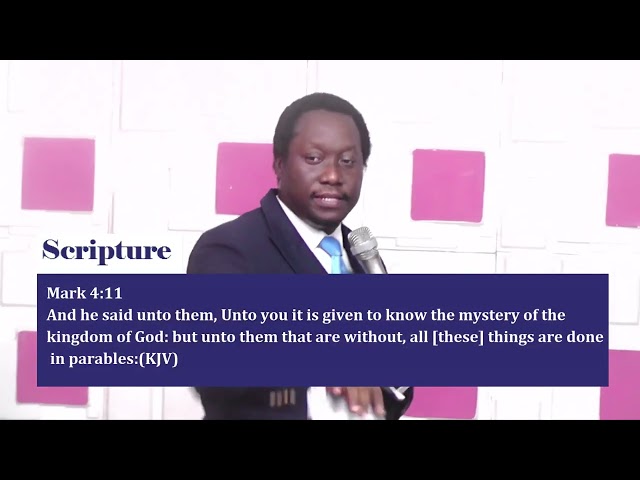 Scripture

Mark 4:11
And he said unto them, Unto you it is given to know the mystery of the kingdom of God: but unto them that are without, all [these] things are done in parables:(KJV)